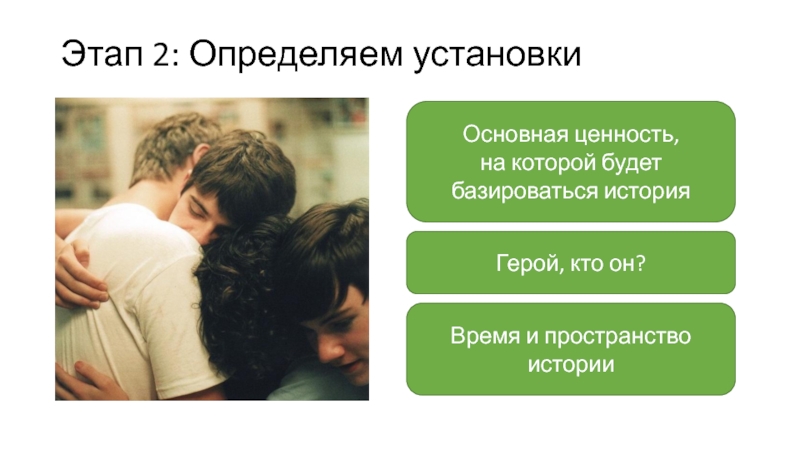 Этап 2: Определяем установки

Основная ценность, на которой будет базироваться история

Герой, кто он?

Время и пространство истории